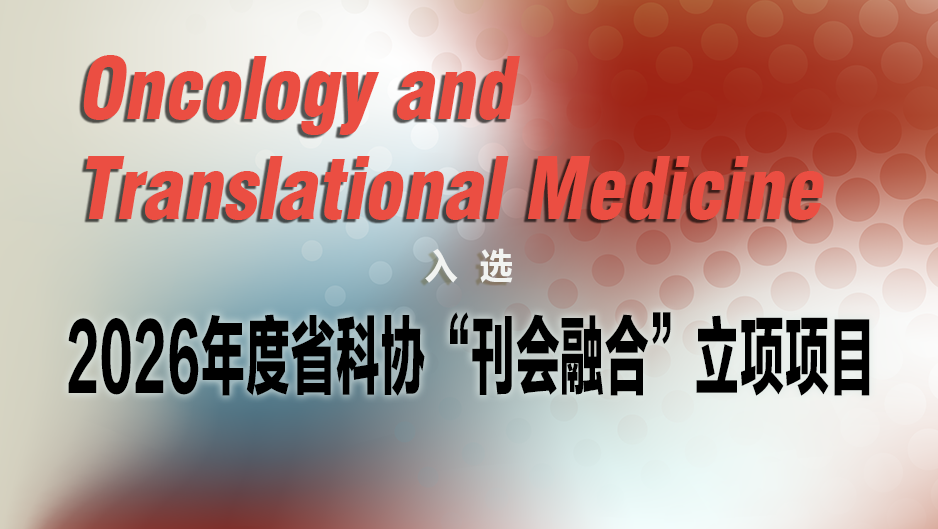 Oncology and Translational Medicine

入 选

2026年度省科协“刊会融合”立项项目